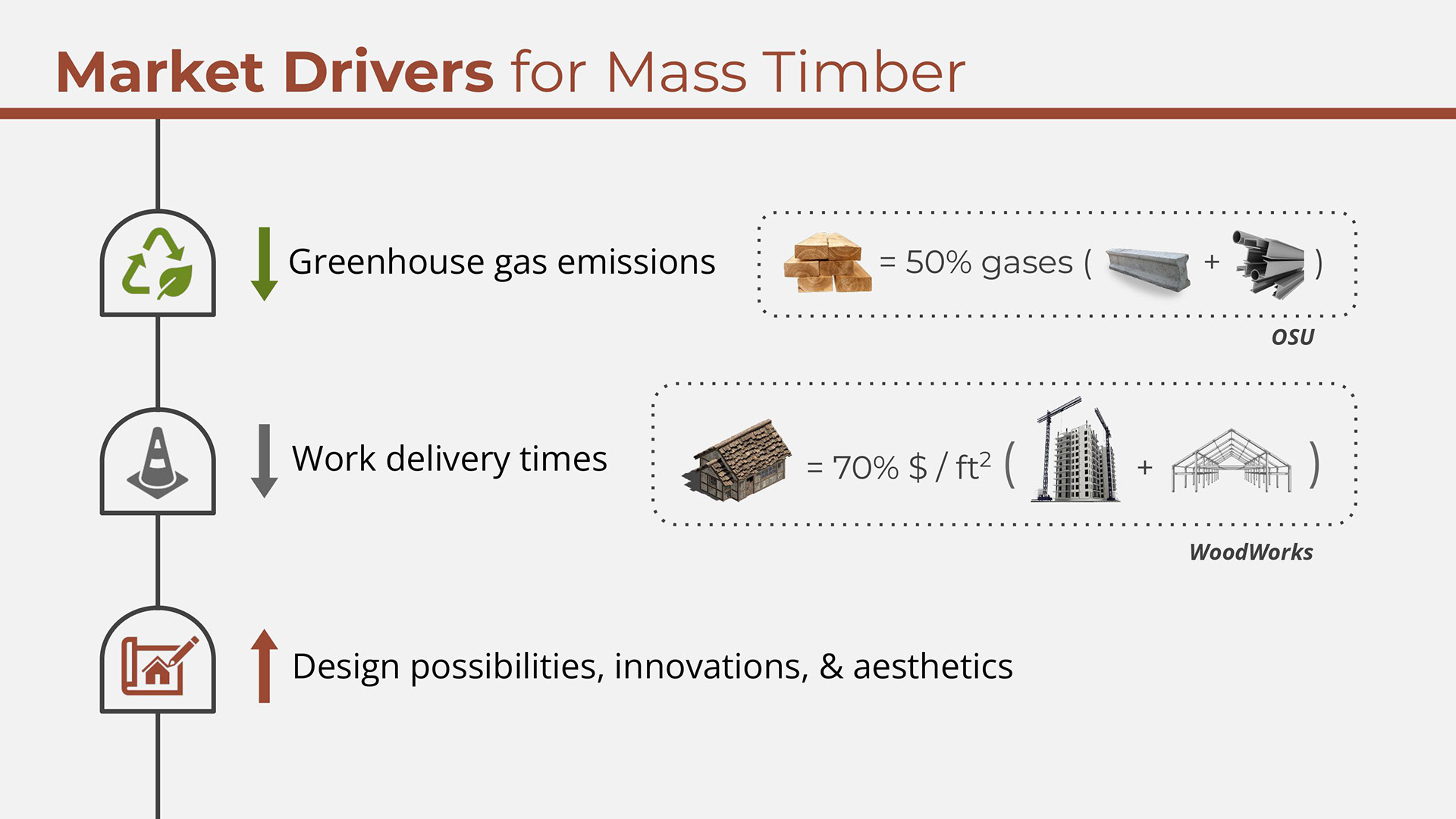 Market Drivers for Mass Timber

Greenhouse gas emissions

= 50% gases ( + )

OSU

Work delivery times

= 70% \$ / ft$^2$ ( + )

WoodWorks

Design possibilities, innovations, & aesthetics